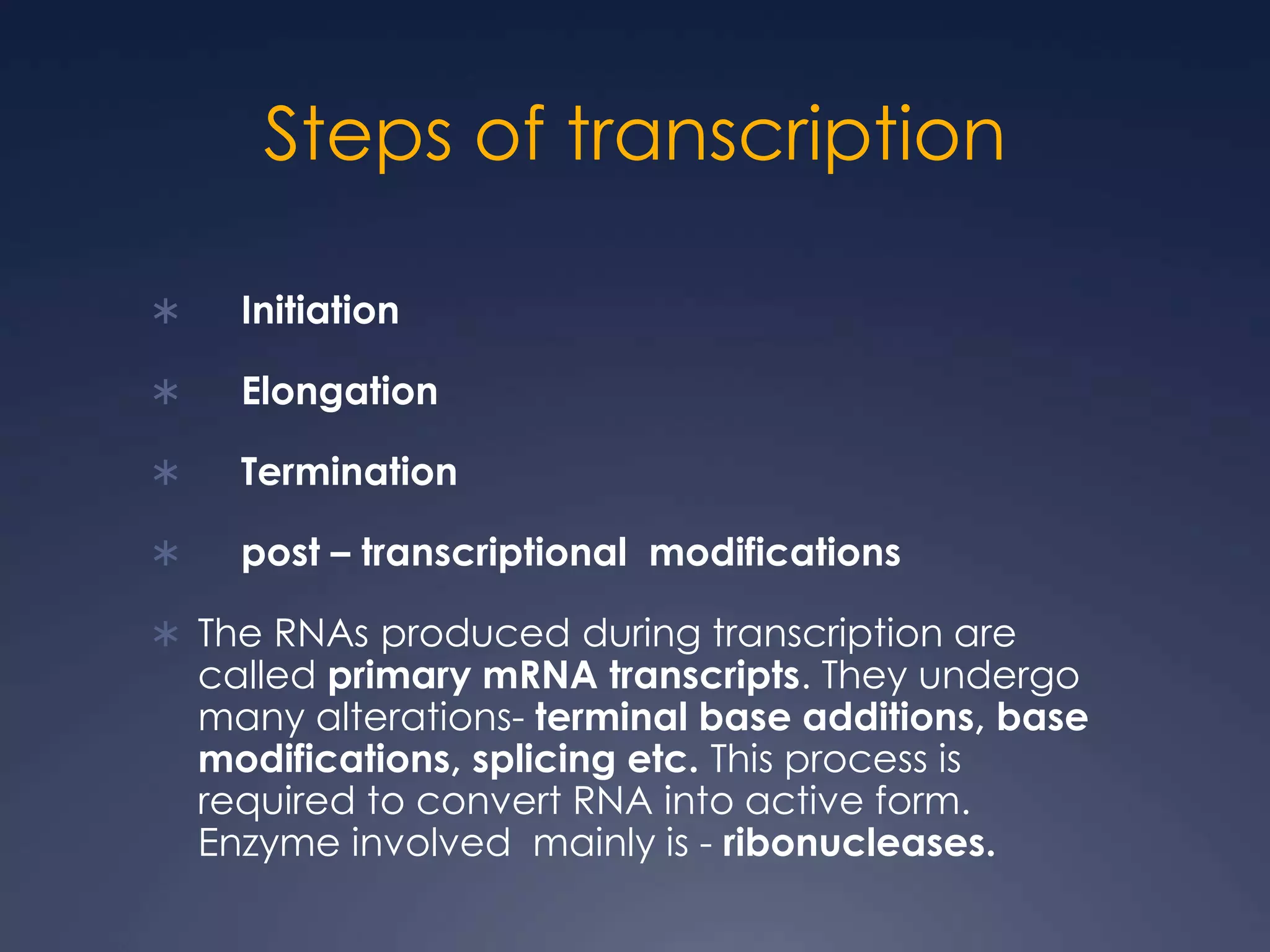 Steps of transcription

* Initiation

* Elongation

* Termination

* post – transcriptional modifications

* The RNAs produced during transcription are called primary mRNA transcripts. They undergo many alterations- terminal base additions, base modifications, splicing etc. This process is required to convert RNA into active form. Enzyme involved mainly is - ribonucleases.